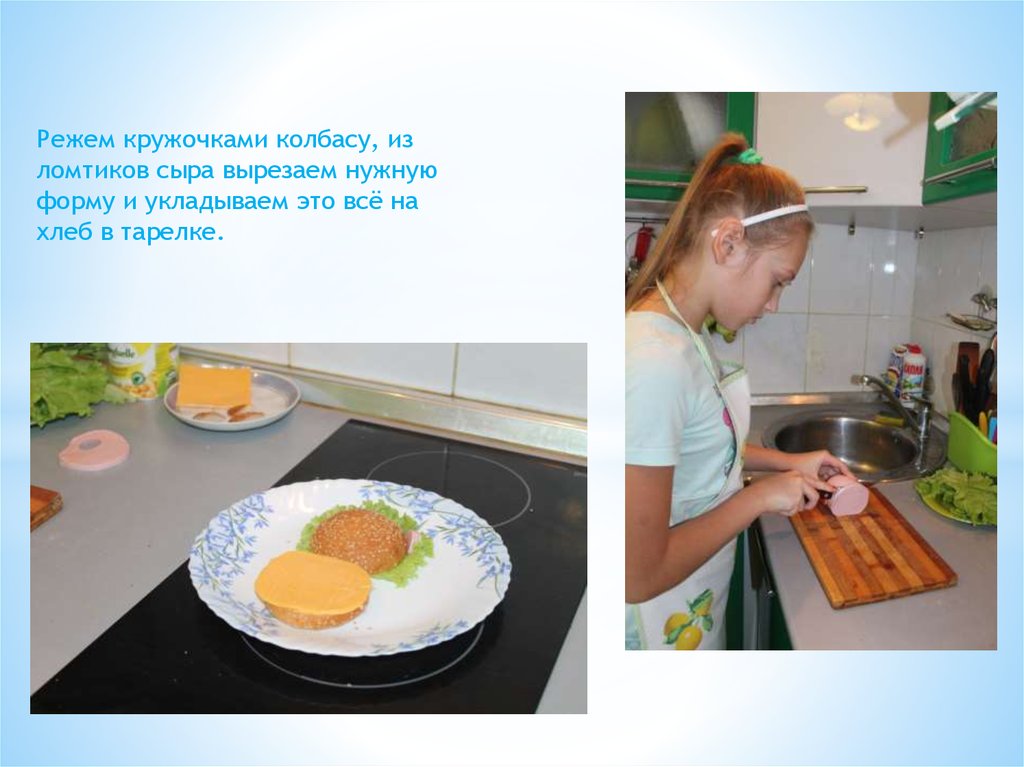 Режем кружочками колбасу, из ломтиков сыра вырезаем нужную форму и укладываем это всё на хлеб в тарелке.